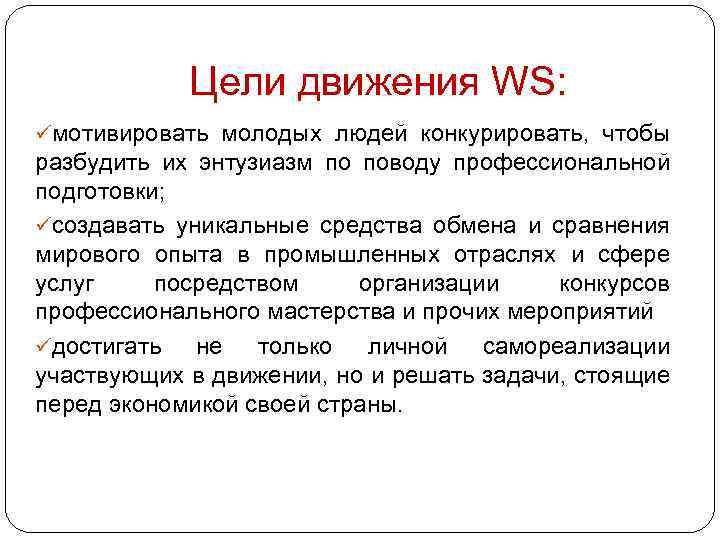 Цели движения WS:

✓мотивировать молодых людей конкурировать, чтобы разбудить их энтузиазм по поводу профессиональной подготовки;

✓создавать уникальные средства обмена и сравнения мирового опыта в промышленных отраслях и сфере услуг посредством организации конкурсов профессионального мастерства и прочих мероприятий

✓достигать не только личной самореализации участвующих в движении, но и решать задачи, стоящие перед экономикой своей страны.